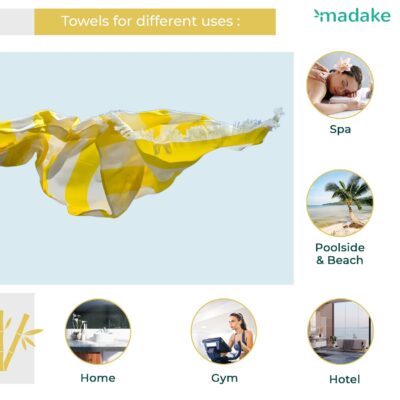 Towels for different uses :

madake

Spa

Poolside & Beach

Home

Gym

Hotel